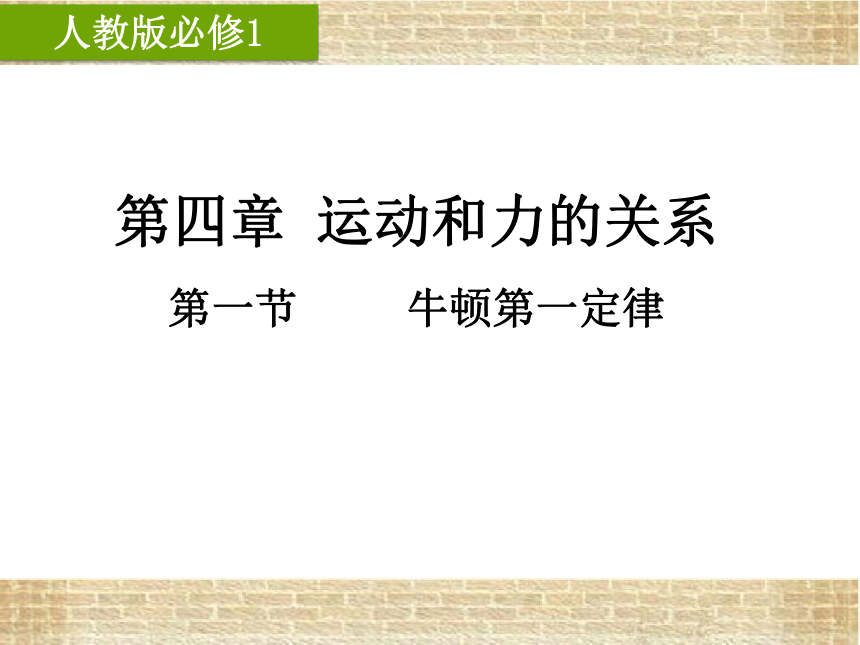 人教版必修1

第四章 运动和力的关系

第一节 牛顿第一定律